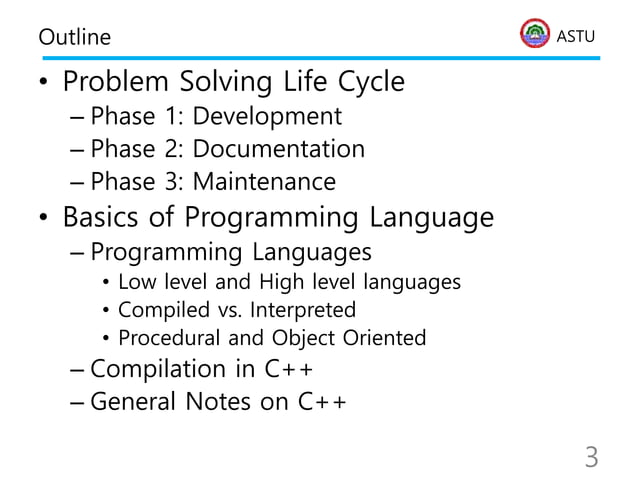 Outline

ASTU

• Problem Solving Life Cycle
– Phase 1: Development
– Phase 2: Documentation
– Phase 3: Maintenance
• Basics of Programming Language
– Programming Languages
• Low level and High level languages
• Compiled vs. Interpreted
• Procedural and Object Oriented
– Compilation in C++
– General Notes on C++

3